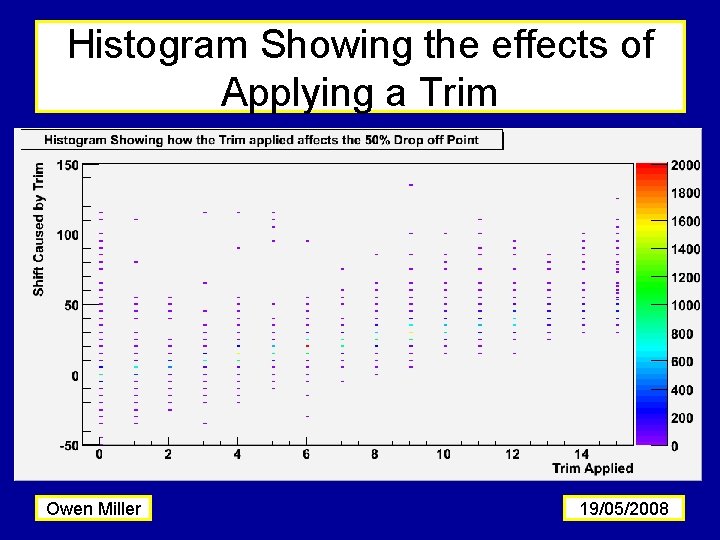 Histogram Showing the effects of Applying a Trim

Histogram Showing how the Trim applied affects the 50% Drop off Point

Shift Caused by Trim

150
100
50
0
-50

0 2 4 6 8 10 12 14

Trim Applied

2000
1800
1600
1400
1200
1000
800
600
400
200
0

Owen Miller

19/05/2008